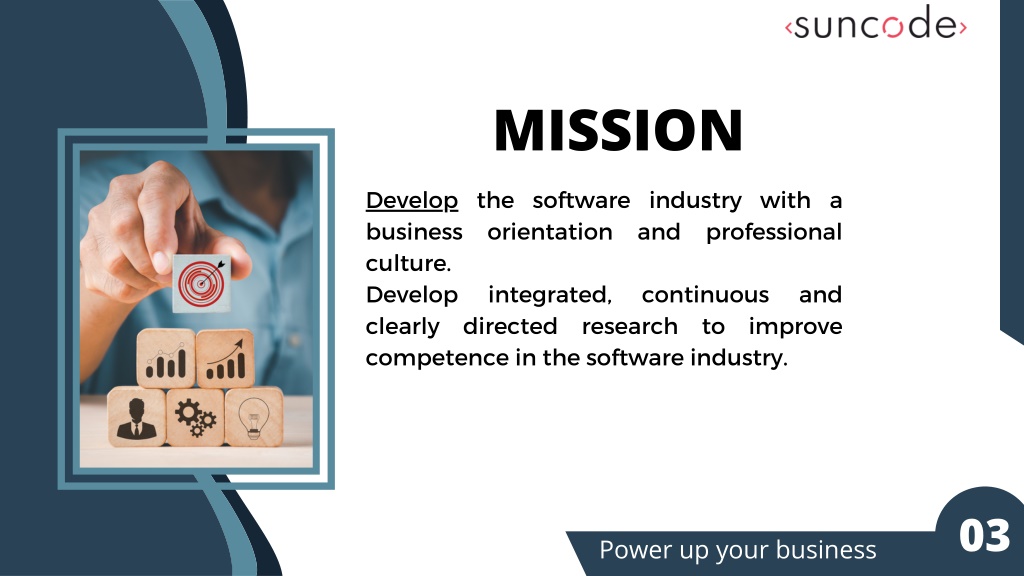 ‹suncode›

MISSION

Develop the software industry with a business orientation and professional culture.
Develop integrated, continuous and clearly directed research to improve competence in the software industry.

Power up your business

03